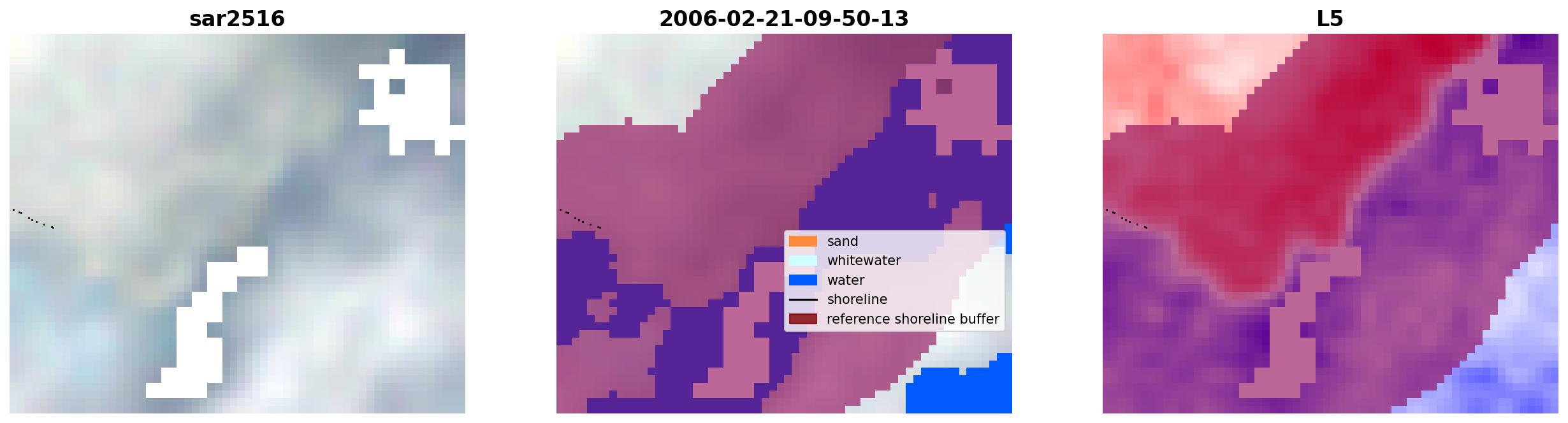 sar2516

2006-02-21-09-50-13

sand
whitewater
water
shoreline
reference shoreline buffer

L5